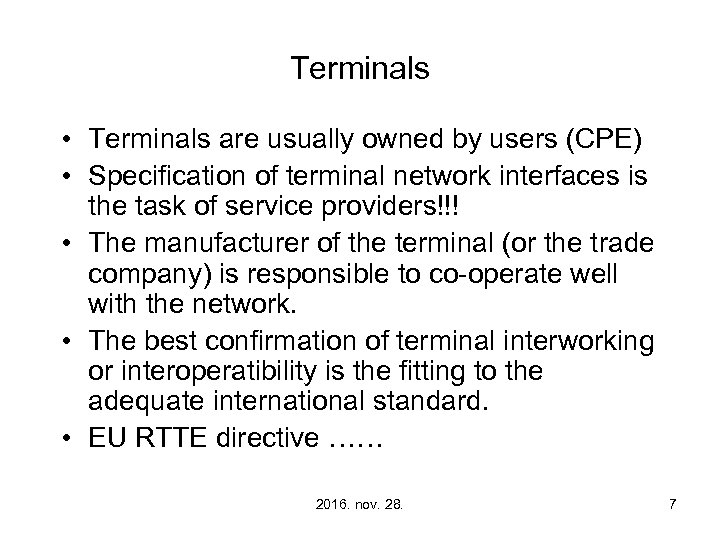 Terminals

• Terminals are usually owned by users (CPE)
• Specification of terminal network interfaces is the task of service providers!!!
• The manufacturer of the terminal (or the trade company) is responsible to co-operate well with the network.
• The best confirmation of terminal interworking or interoperatibility is the fitting to the adequate international standard.
• EU RTTE directive ……

2016. nov. 28.

7